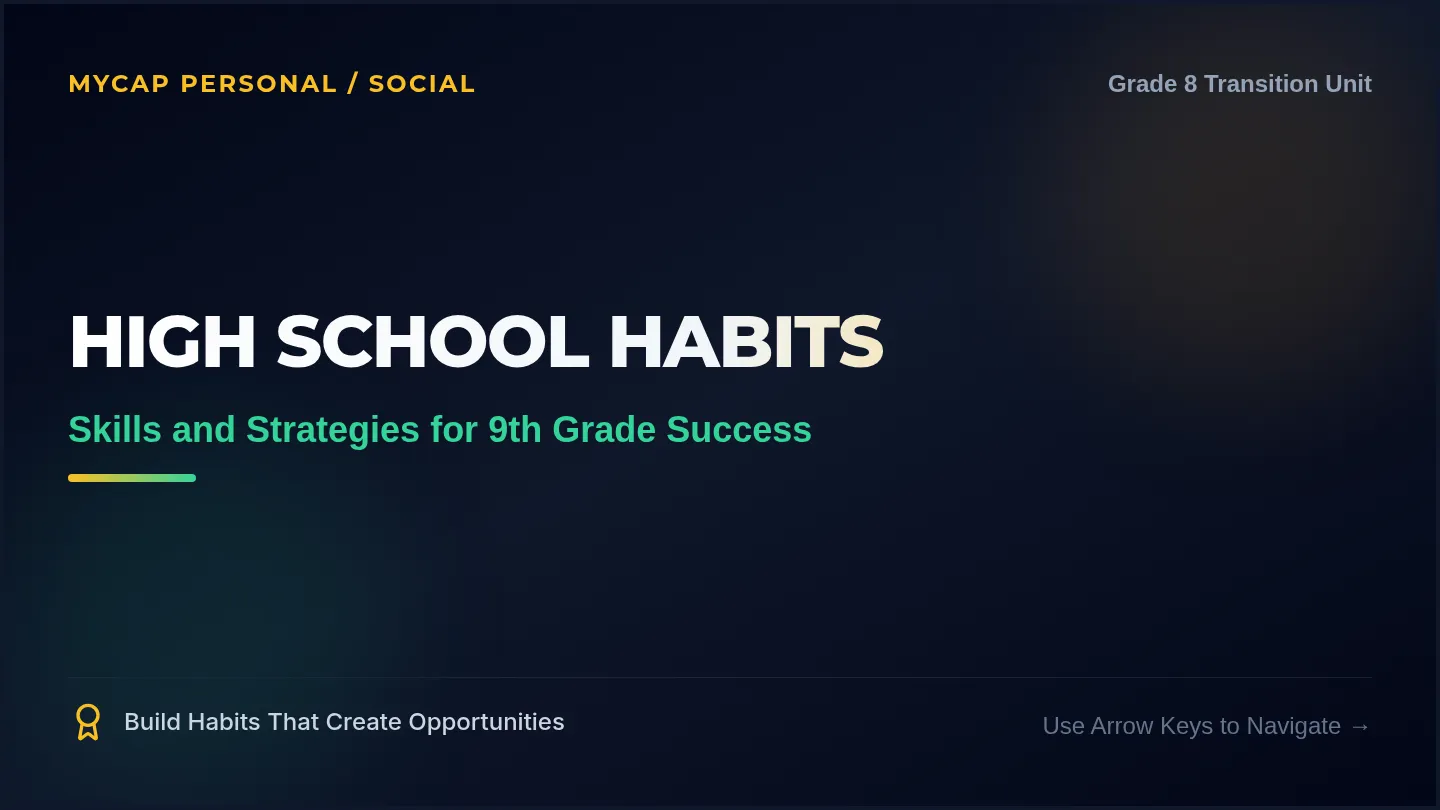 MYCAP PERSONAL / SOCIAL

Grade 8 Transition Unit

HIGH SCHOOL HABITS

Skills and Strategies for 9th Grade Success

Build Habits That Create Opportunities

Use Arrow Keys to Navigate →